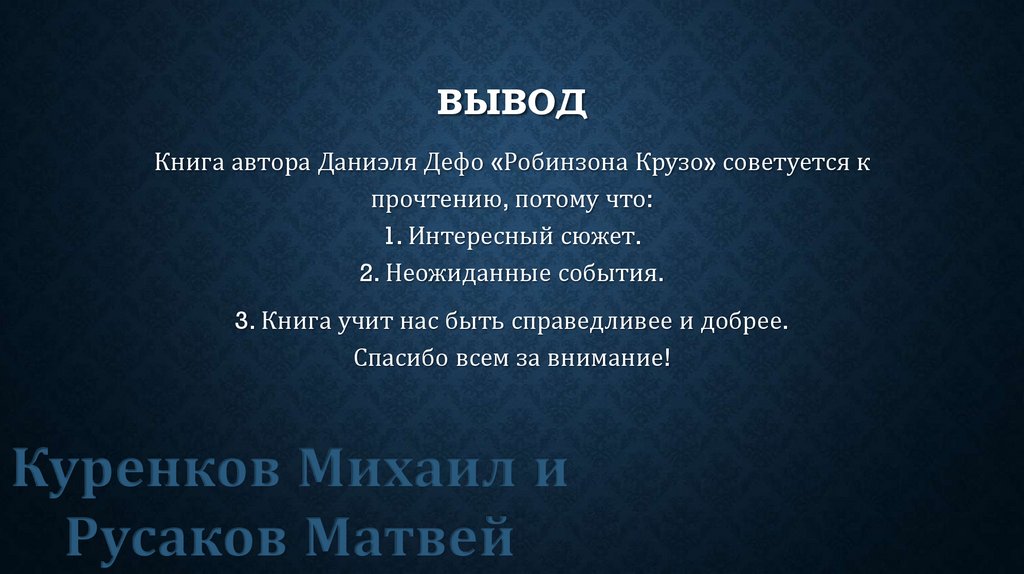 ВЫВОД

Книга автора Даниэля Дефо «Робинзона Крузо» советуется к прочтению, потому что:
1. Интересный сюжет.
2. Неожиданные события.
3. Книга учит нас быть справедливее и добрее.
Спасибо всем за внимание!

Куренков Михаил и Русаков Матвей